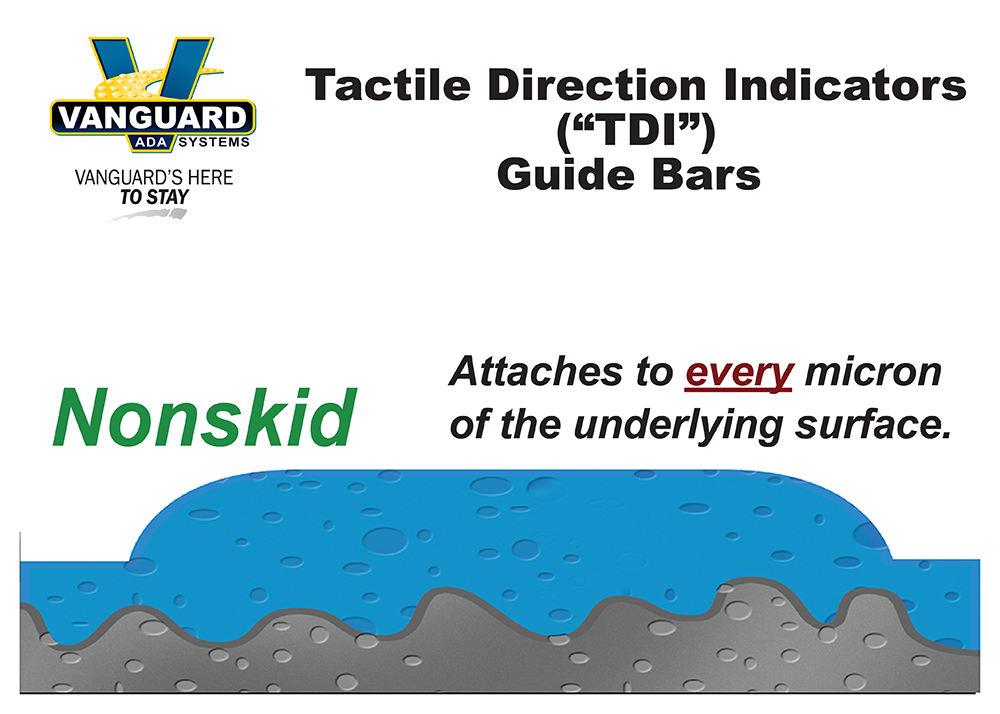 VANGUARD
ADA SYSTEMS
VANGUARD'S HERE
TO STAY

Tactile Direction Indicators
("TDI")
Guide Bars

Nonskid

Attaches to every micron of the underlying surface.